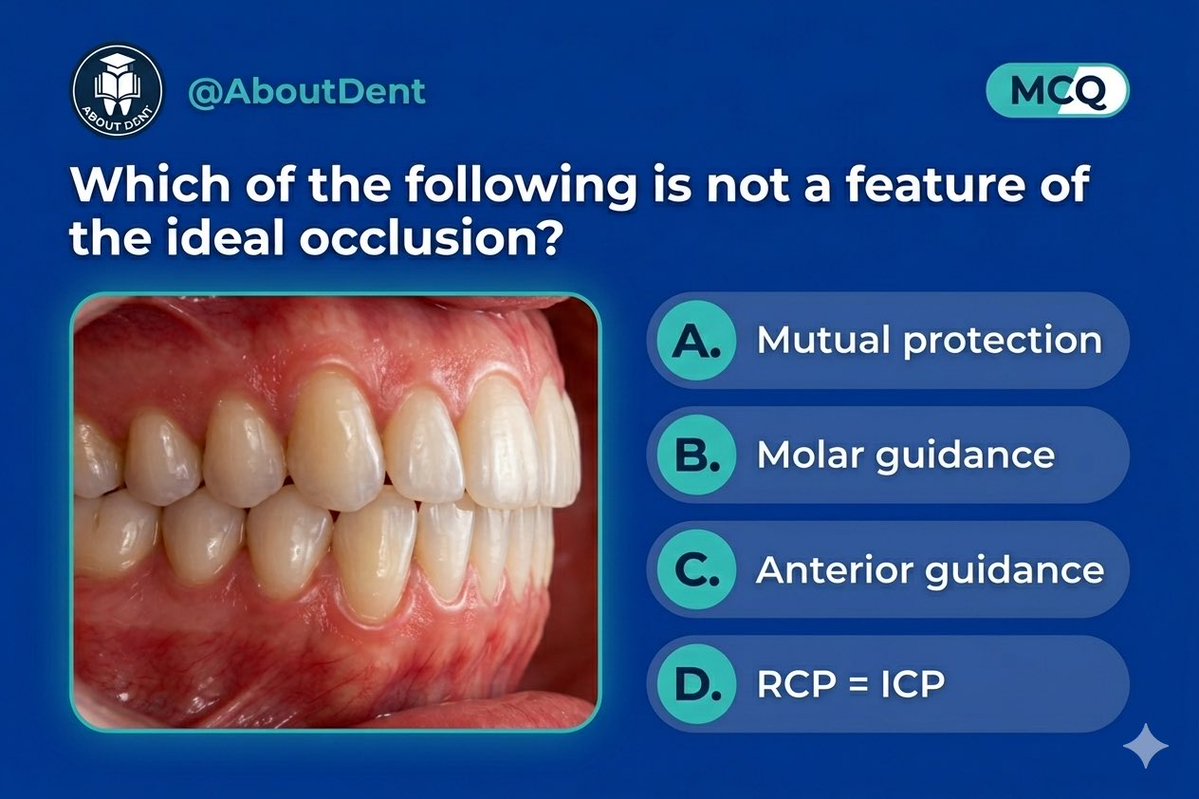 ABOUT DENT

@AboutDent

MCQ

Which of the following is not a feature of the ideal occlusion?

A. Mutual protection

B. Molar guidance

C. Anterior guidance

D. RCP = ICP